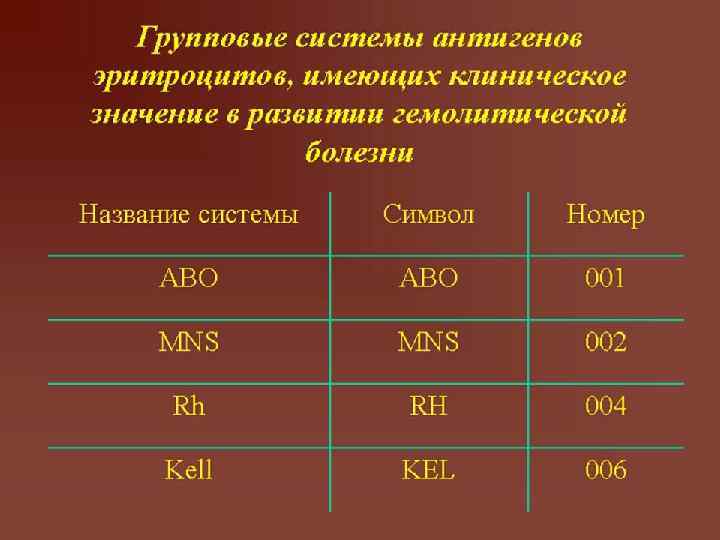 Групповые системы антигенов эритроцитов, имеющих клиническое значение в развитии гемолитической болезни

| Название системы | Символ | Номер |
|---|---|---|
| ABO | ABO | 001 |
| MNS | MNS | 002 |
| Rh | RH | 004 |
| Kell | KEL | 006 |